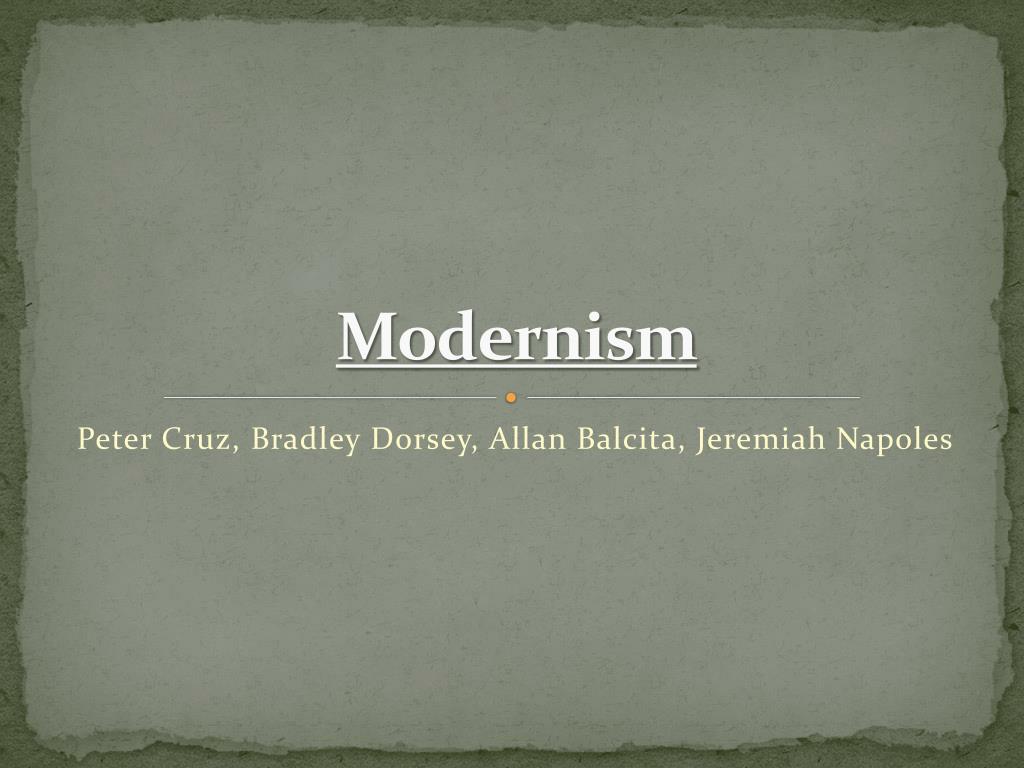 Modernism

Peter Cruz, Bradley Dorsey, Allan Balcita, Jeremiah Napoles